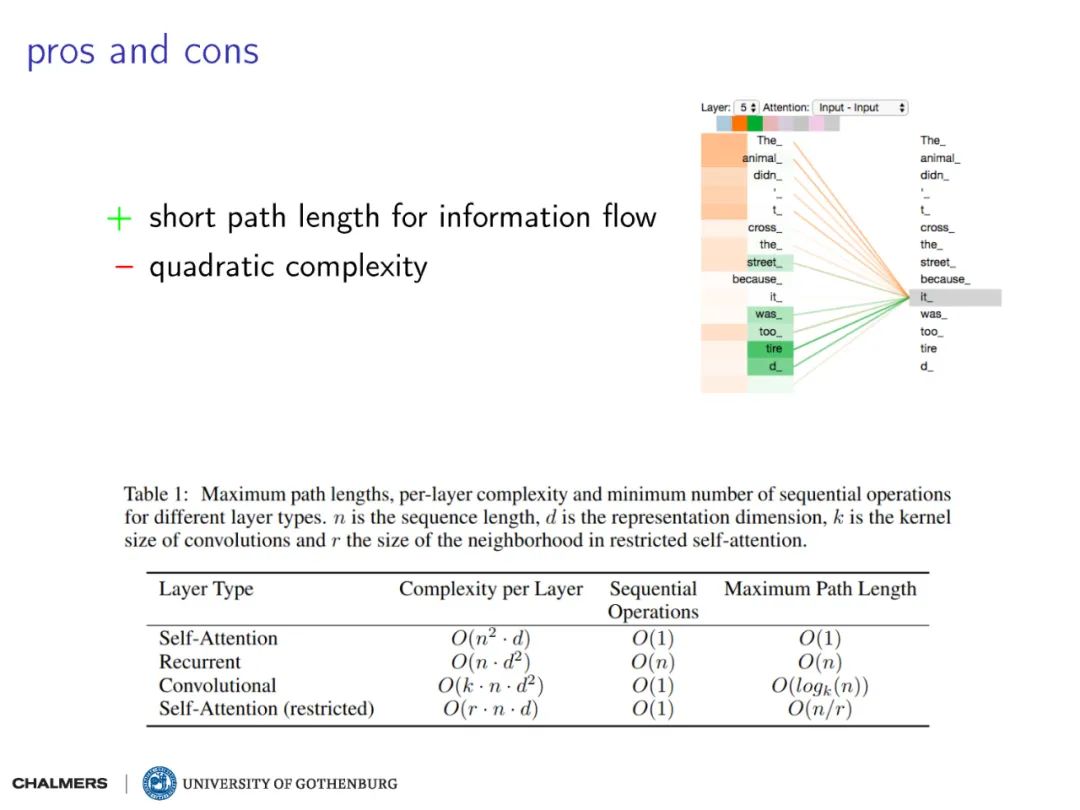 pros and cons

+ short path length for information flow
− quadratic complexity

Layer: 5 Attention: Input - Input

The_ animal_ didn_ '_ t_ cross_ the_ street_ because_ it_ was_ too_ tire d_

The_ animal_ didn_ '_ t_ cross_ the_ street_ because_ it_ was_ too_ tire d_

Table 1: Maximum path lengths, per-layer complexity and minimum number of sequential operations for different layer types. $n$ is the sequence length, $d$ is the representation dimension, $k$ is the kernel size of convolutions and $r$ the size of the neighborhood in restricted self-attention.

| Layer Type | Complexity per Layer | Sequential Operations | Maximum Path Length |
|---|---|---|---|
| Self-Attention | $O(n^2 \cdot d)$ | $O(1)$ | $O(1)$ |
| Recurrent | $O(n \cdot d^2)$ | $O(n)$ | $O(n)$ |
| Convolutional | $O(k \cdot n \cdot d^2)$ | $O(1)$ | $O(log_k(n))$ |
| Self-Attention (restricted) | $O(r \cdot n \cdot d)$ | $O(1)$ | $O(n/r)$ |

CHALMERS | UNIVERSITY OF GOTHENBURG